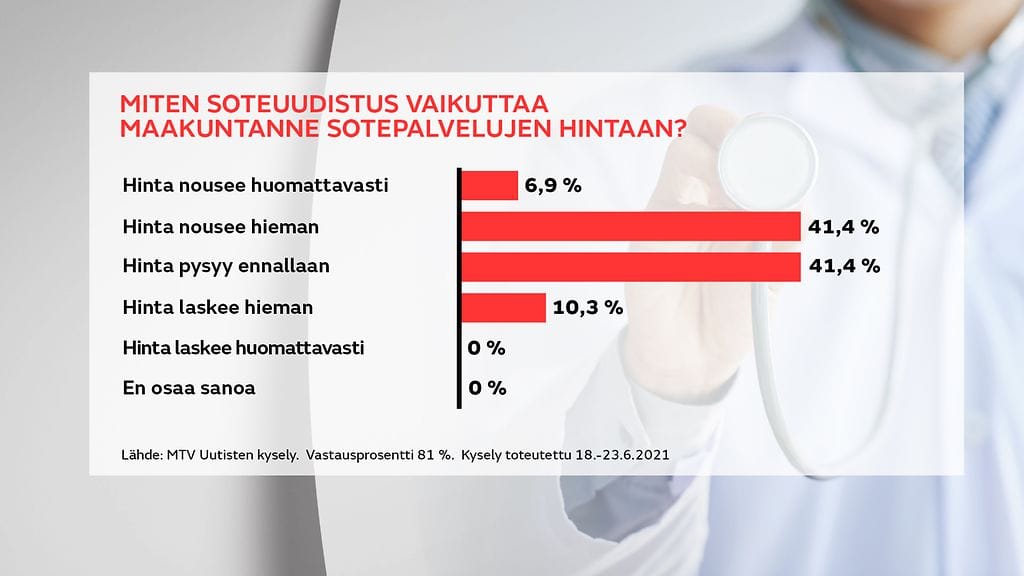 MITEN SOTEUUDISTUS VAIKUTTAA MAAKUNTANNE SOTEPALVELUJEN HINTAAN?

Hinta nousee huomattavasti 6,9 %
Hinta nousee hieman 41,4 %
Hinta pysyy ennallaan 41,4 %
Hinta laskee hieman 10,3 %
Hinta laskee huomattavasti 0 %
En osaa sanoa 0 %

Lähde: MTV Uutisten kysely. Vastausprosentti 81 %. Kysely toteutettu 18.-23.6.2021